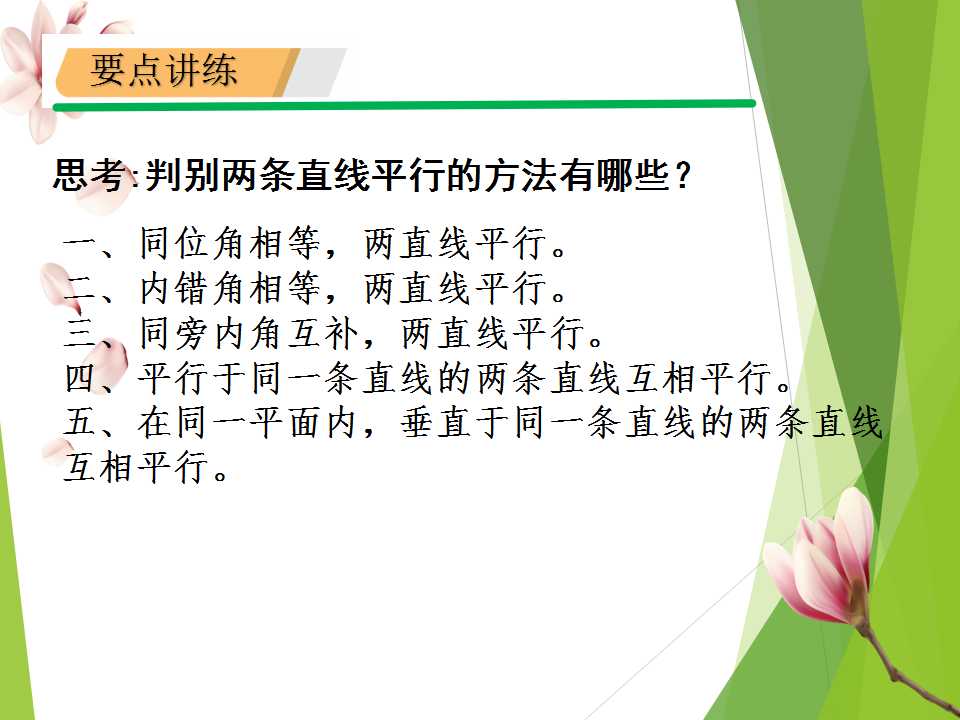 要点讲练

思考:判别两条直线平行的方法有哪些?

一、同位角相等，两直线平行。
二、内错角相等，两直线平行。
三、同旁内角互补，两直线平行。
四、平行于同一条直线的两条直线互相平行。
五、在同一平面内，垂直于同一条直线的两条直线互相平行。